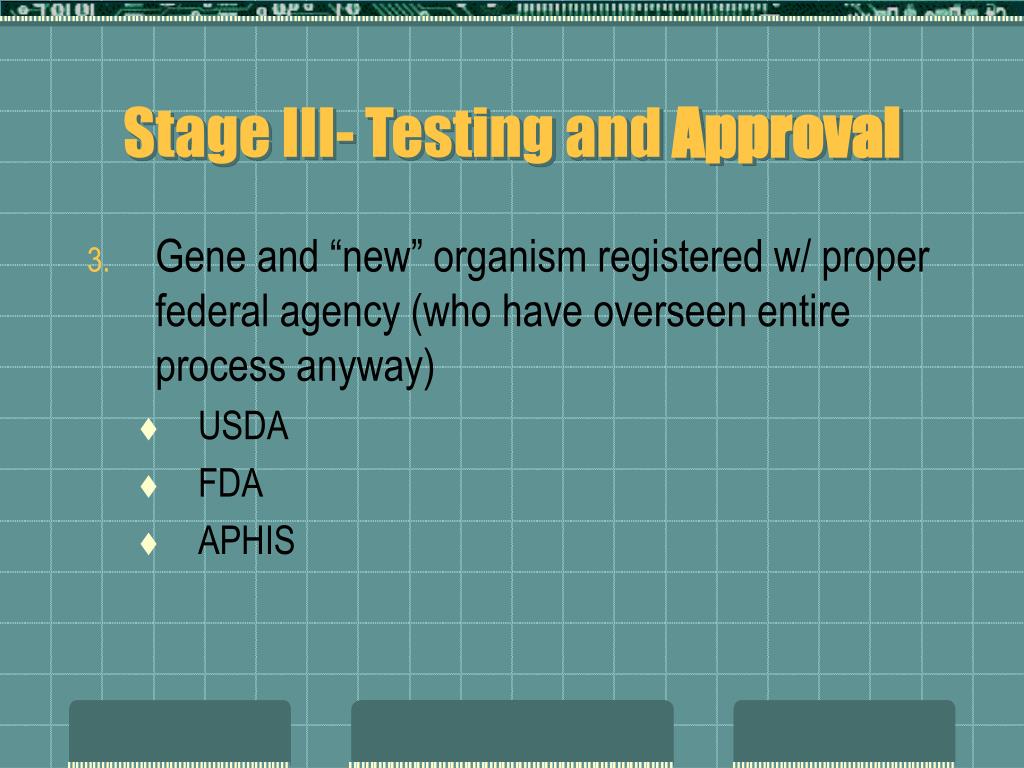 Stage III- Testing and Approval

3. Gene and “new” organism registered w/ proper federal agency (who have overseen entire process anyway)

♦ USDA
♦ FDA
♦ APHIS